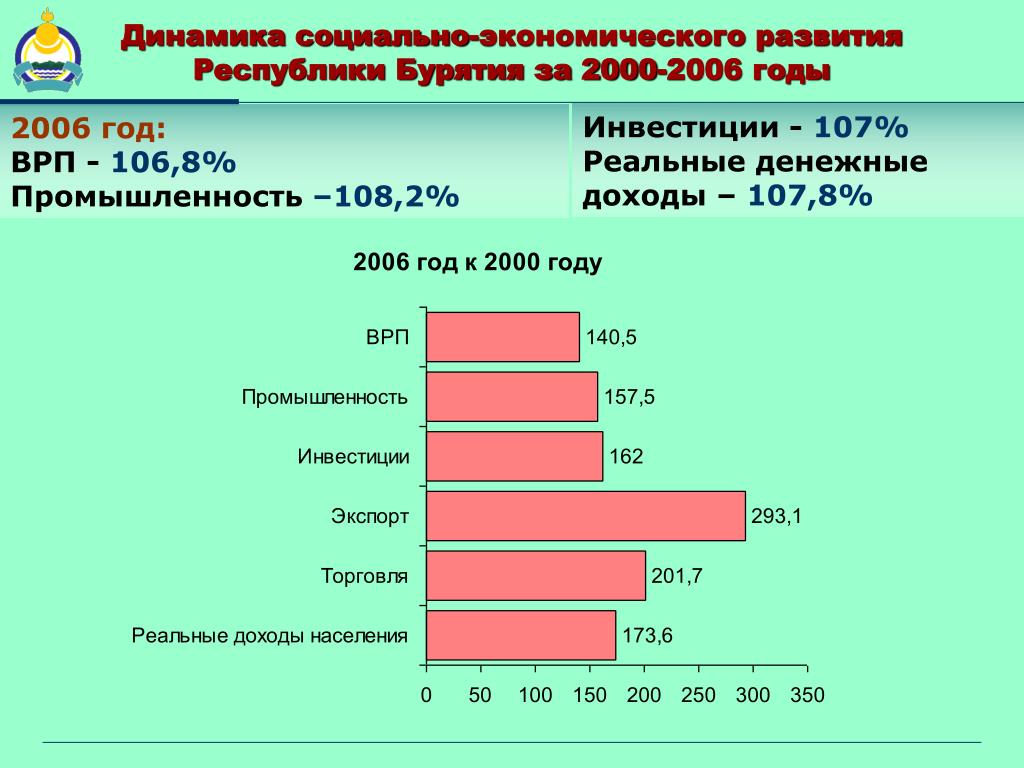 Динамика социально-экономического развития Республики Бурятия за 2000-2006 годы

2006 год:
ВРП - 106,8%
Промышленность –108,2%

Инвестиции - 107%
Реальные денежные доходы – 107,8%

2006 год к 2000 году

ВРП 140,5
Промышленность 157,5
Инвестиции 162
Экспорт 293,1
Торговля 201,7
Реальные доходы населения 173,6

0 50 100 150 200 250 300 350